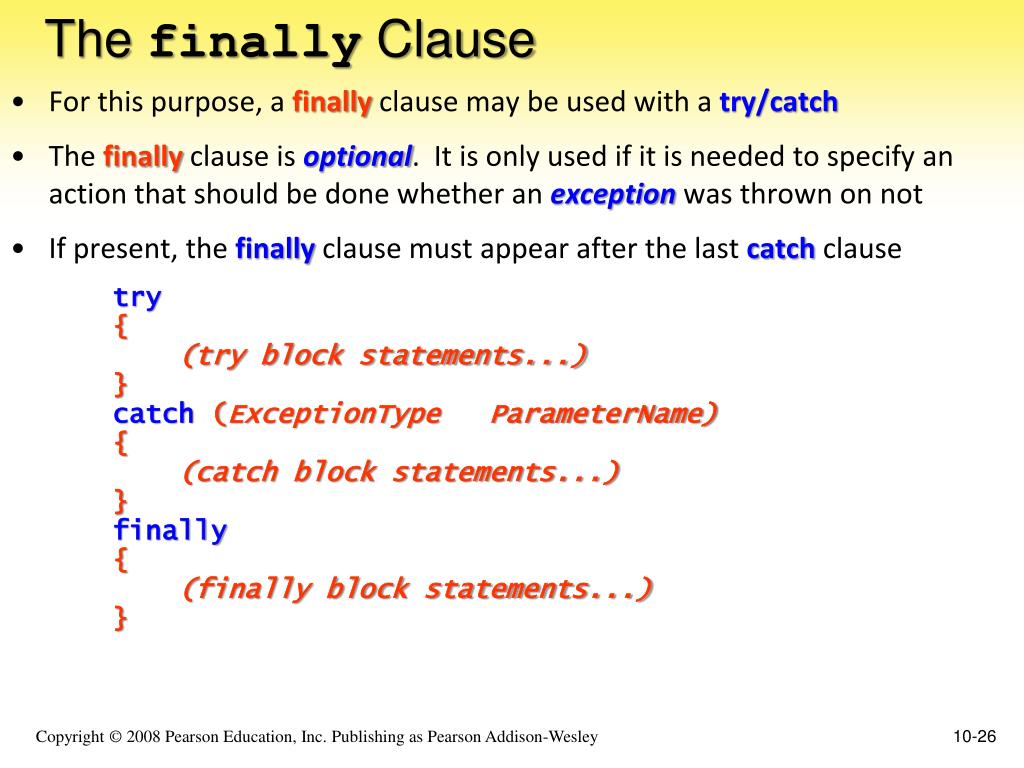 The finally Clause

• For this purpose, a finally clause may be used with a try/catch

• The finally clause is optional. It is only used if it is needed to specify an action that should be done whether an exception was thrown on not

• If present, the finally clause must appear after the last catch clause

try
{
    (try block statements...)
}
catch (ExceptionType   ParameterName)
{
    (catch block statements...)
}
finally
{
    (finally block statements...)
}

Copyright © 2008 Pearson Education, Inc. Publishing as Pearson Addison-Wesley

10-26